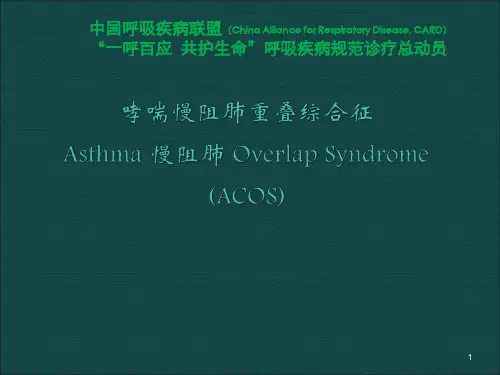 中国呼吸疾病联盟（China Alliance for Respiratory Disease, CARD）
“一呼百应 共护生命”呼吸疾病规范诊疗总动员

哮喘慢阻肺重叠综合征

Asthma 慢阻肺 Overlap Syndrome

(ACOS)

1